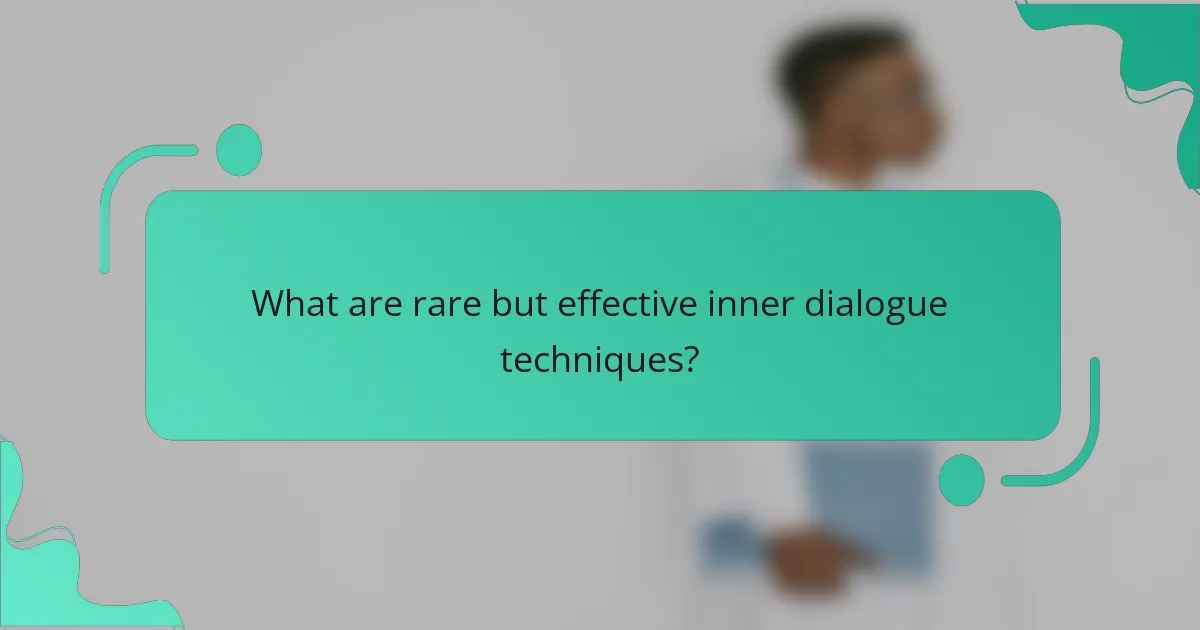 What are rare but effective inner dialogue techniques?